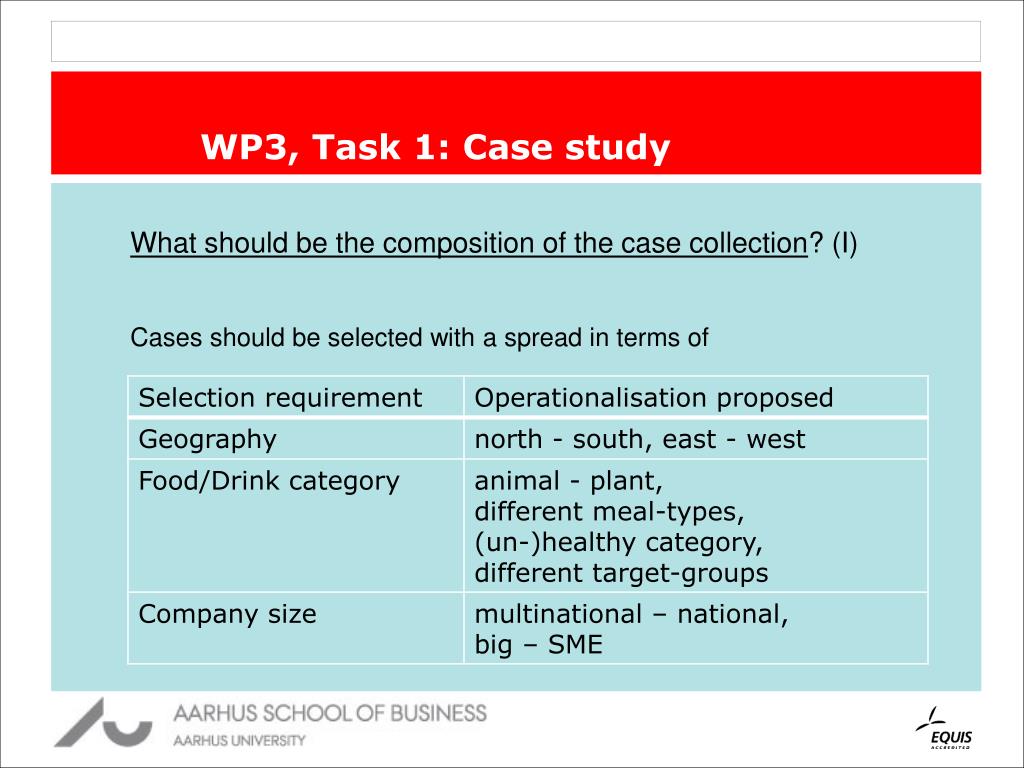 WP3, Task 1: Case study

What should be the composition of the case collection? (I)

Cases should be selected with a spread in terms of

| Selection requirement | Operationalisation proposed |
|---|---|
| Geography | north - south, east - west |
| Food/Drink category | animal - plant, different meal-types, (un-)healthy category, different target-groups |
| Company size | multinational – national, big – SME |

AARHUS SCHOOL OF BUSINESS
AARHUS UNIVERSITY

EQUIS
ACCREDITED